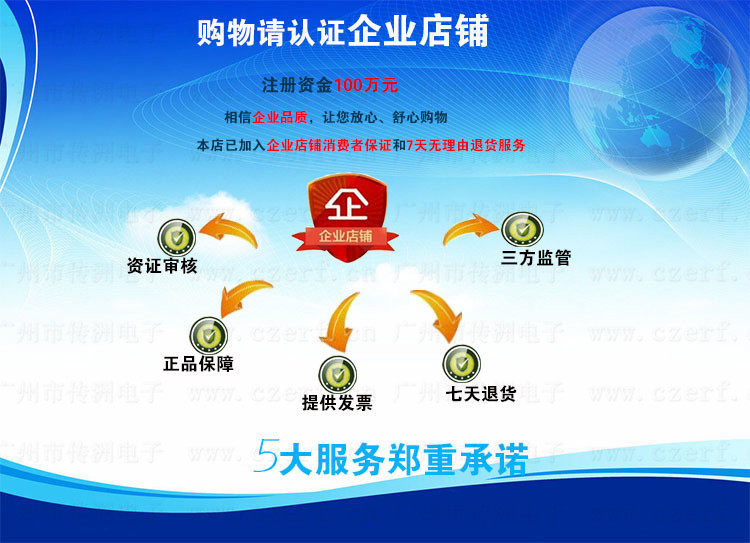 购物请认证企业店铺

注册资金100万元

相信企业品质，让您放心、舒心购物

本店已加入企业店铺消费者保证和7天无理由退货服务

企

企业店铺

资证审核

三方监管

正品保障

提供发票

七天退货

5大服务郑重承诺

广州市传洲电子 www.czerf.cn